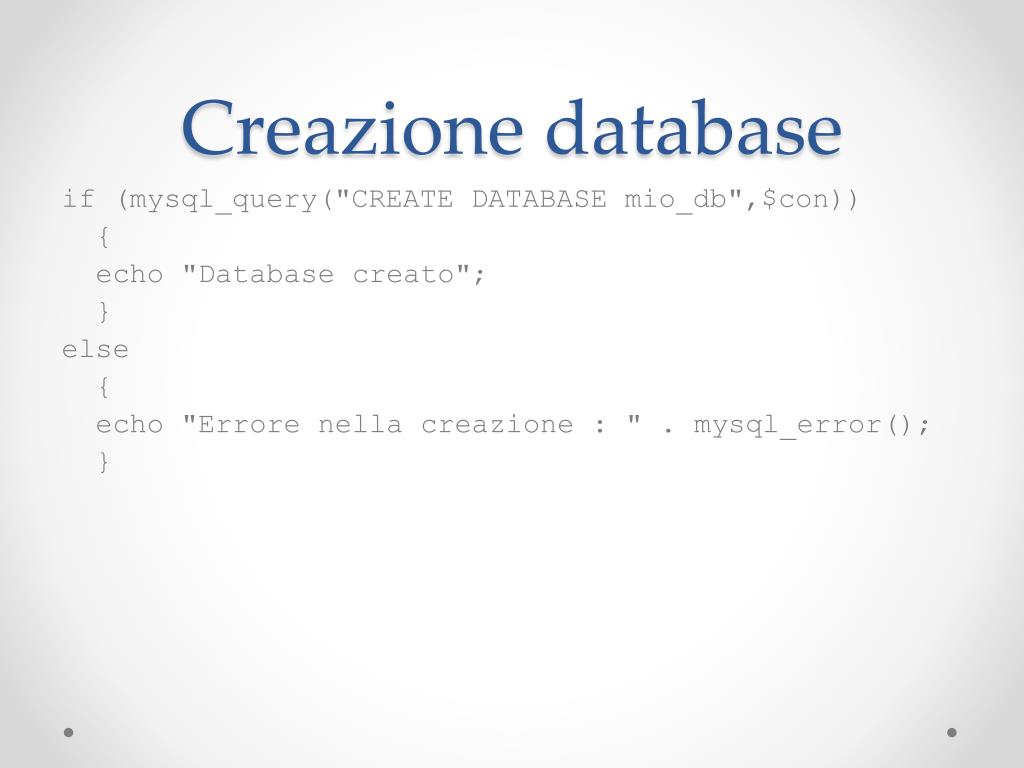 Creazione database

if (mysql_query("CREATE DATABASE mio_db",$con))
  {
  echo "Database creato";
  }
else
  {
  echo "Errore nella creazione : " . mysql_error();
  }